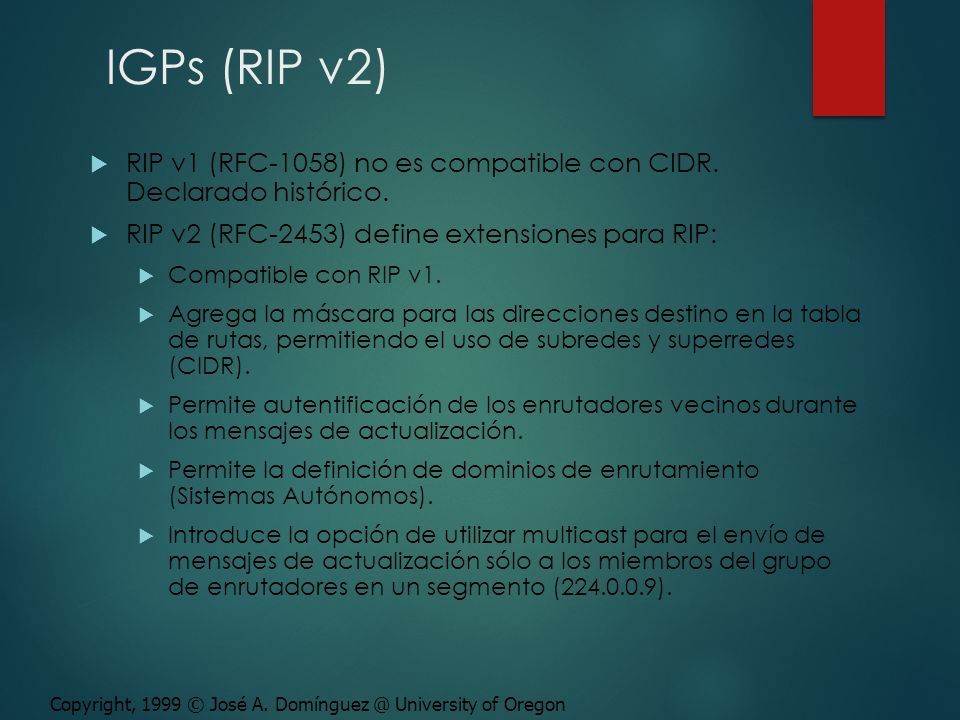 IGPs (RIP v2)

RIP v1 (RFC-1058) no es compatible con CIDR. Declarado histórico.

RIP v2 (RFC-2453) define extensiones para RIP:

Compatible con RIP v1.

Agrega la máscara para las direcciones destino en la tabla de rutas, permitiendo el uso de subredes y superredes (CIDR).

Permite autentificación de los enrutadores vecinos durante los mensajes de actualización.

Permite la definición de dominios de enrutamiento (Sistemas Autónomos).

Introduce la opción de utilizar multicast para el envío de mensajes de actualización sólo a los miembros del grupo de enrutadores en un segmento (224.0.0.9).

Copyright, 1999 © José A. Domínguez @ University of Oregon